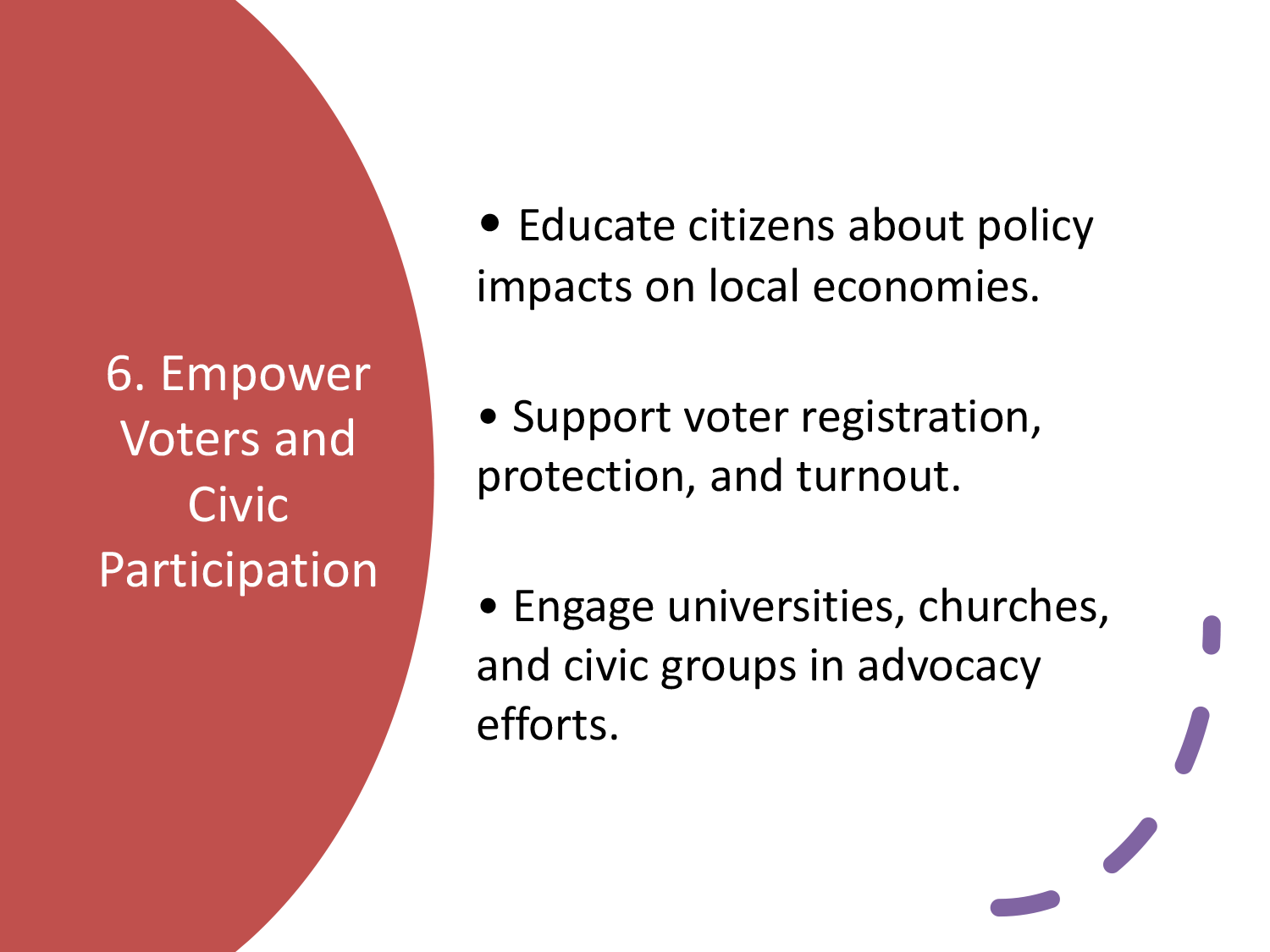 6. Empower Voters and Civic Participation

• Educate citizens about policy impacts on local economies.

• Support voter registration, protection, and turnout.

• Engage universities, churches, and civic groups in advocacy efforts.